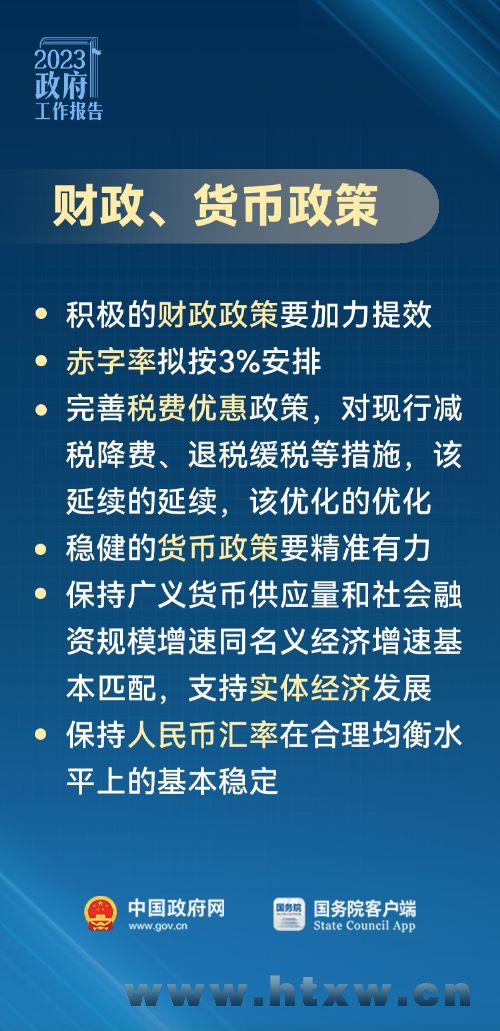 2023
政府
工作报告

财政、货币政策

• 积极的财政政策要加力提效
• 赤字率拟按3%安排
• 完善税费优惠政策，对现行减税降费、退税缓税等措施，该延续的延续，该优化的优化
• 稳健的货币政策要精准有力
• 保持广义货币供应量和社会融资规模增速同名义经济增速基本匹配，支持实体经济发展
• 保持人民币汇率在合理均衡水平上的基本稳定

中国政府网
www.gov.cn

国务院
国务院客户端
State Council App

www.htxw.cn